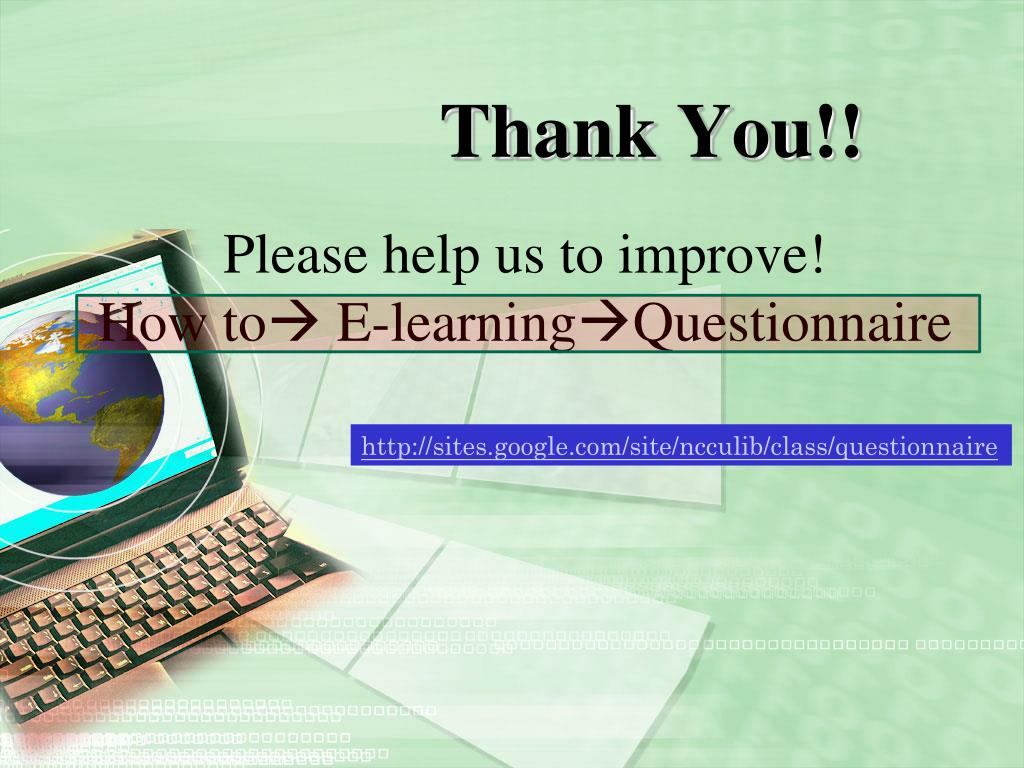 Thank You!!

Please help us to improve!
How to→ E-learning→Questionnaire

http://sites.google.com/site/ncculib/class/questionnaire